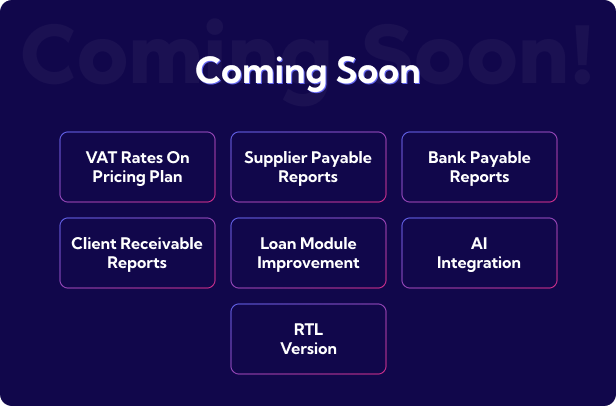 Coming Soon!

Coming Soon

VAT Rates On Pricing Plan

Supplier Payable Reports

Bank Payable Reports

Client Receivable Reports

Loan Module Improvement

AI Integration

RTL Version